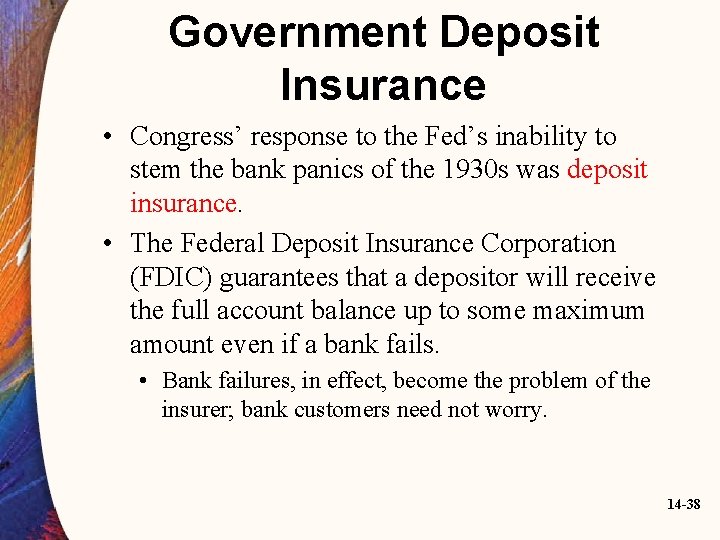 Government Deposit Insurance

• Congress' response to the Fed's inability to stem the bank panics of the 1930s was deposit insurance.

• The Federal Deposit Insurance Corporation (FDIC) guarantees that a depositor will receive the full account balance up to some maximum amount even if a bank fails.

• Bank failures, in effect, become the problem of the insurer; bank customers need not worry.

14-38